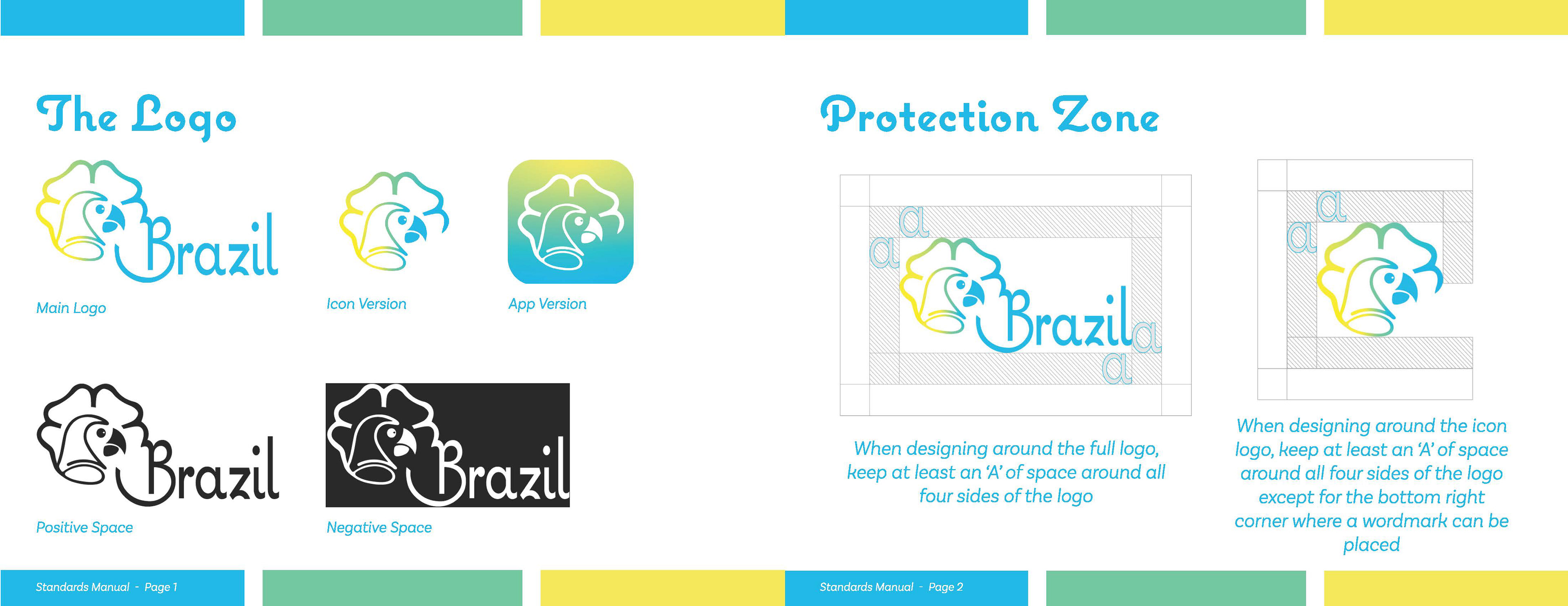 The Logo

Brazil

Main Logo

Icon Version

App Version

Brazil

Positive Space

Brazil

Negative Space

Standards Manual - Page 1

Protection Zone

a a Brazil a a

When designing around the full logo, keep at least an 'A' of space around all four sides of the logo

a a

When designing around the icon logo, keep at least an 'A' of space around all four sides of the logo except for the bottom right corner where a wordmark can be placed

Standards Manual - Page 2